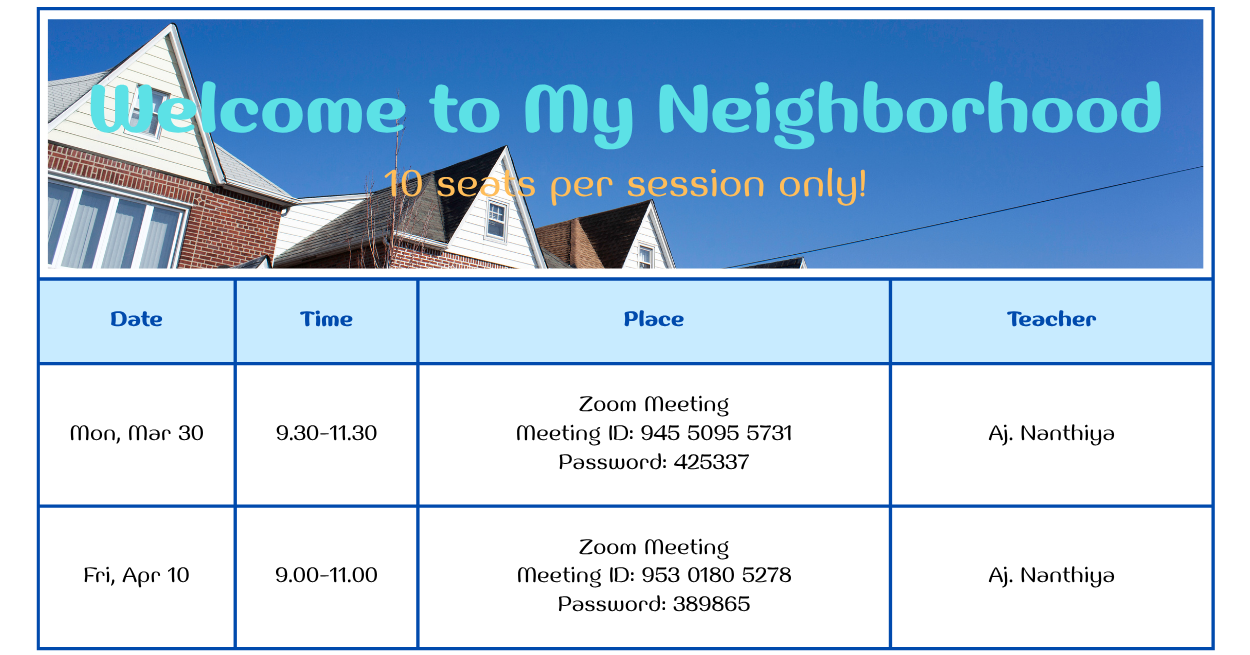 Welcome to My Neighborhood

10 seats per session only!

| Date | Time | Place | Teacher |
|---|---|---|---|
| Mon, Mar 30 | 9.30-11.30 | Zoom Meeting Meeting ID: 945 5095 5731 Password: 425337 | Aj. Nanthiya |
| Fri, Apr 10 | 9.00-11.00 | Zoom Meeting Meeting ID: 953 0180 5278 Password: 389865 | Aj. Nanthiya |